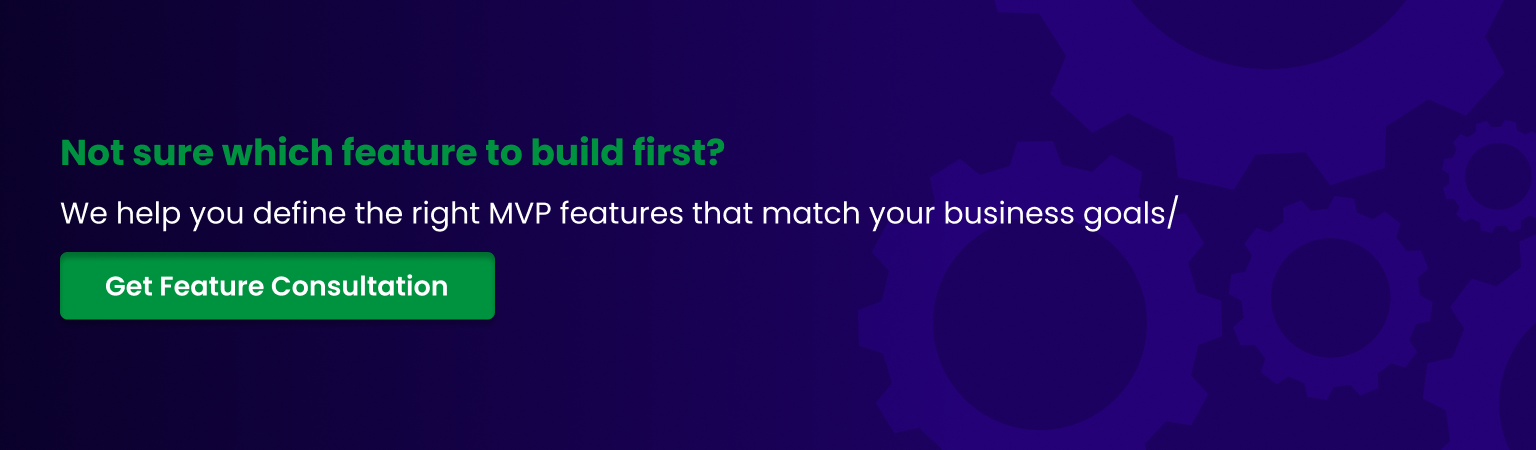 Not sure which feature to build first?

We help you define the right MVP features that match your business goals/

Get Feature Consultation